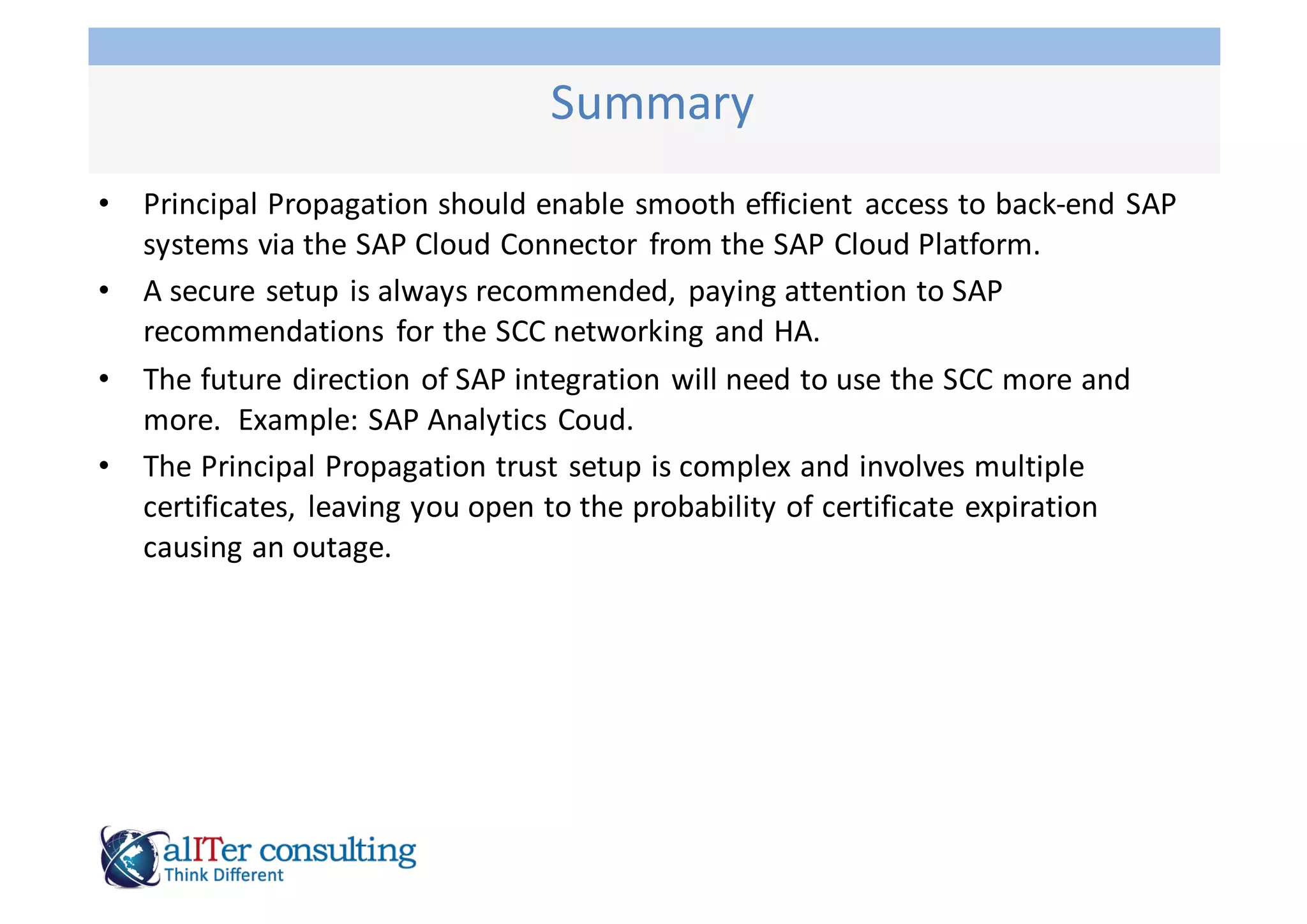 Summary

• Principal Propagation should enable smooth efficient access to back-end SAP systems via the SAP Cloud Connector from the SAP Cloud Platform.

• A secure setup is always recommended, paying attention to SAP recommendations for the SCC networking and HA.

• The future direction of SAP integration will need to use the SCC more and more. Example: SAP Analytics Coud.

• The Principal Propagation trust setup is complex and involves multiple certificates, leaving you open to the probability of certificate expiration causing an outage.

alITer consulting
Think Different